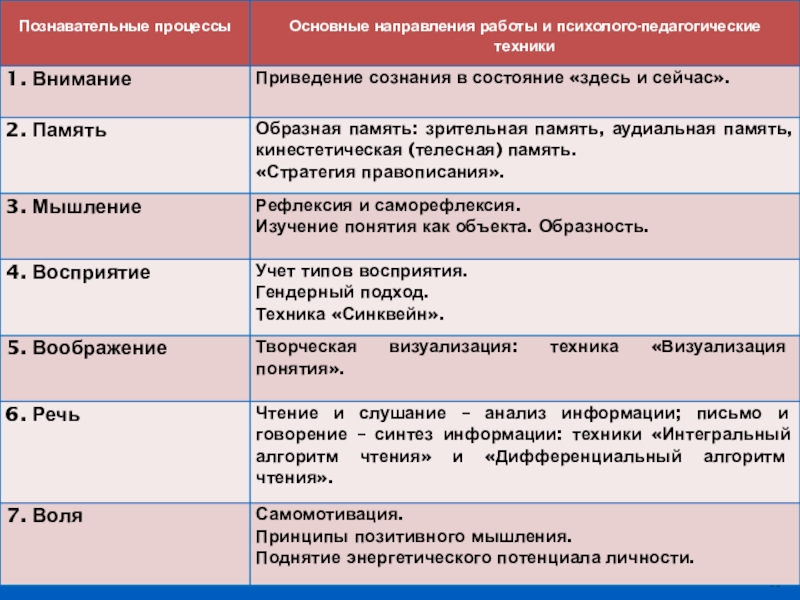 | Познавательные процессы | Основные направления работы и психолого-педагогические техники |
|---|---|
| 1. Внимание | Приведение сознания в состояние «здесь и сейчас». |
| 2. Память | Образная память: зрительная память, аудиальная память, кинестетическая (телесная) память. «Стратегия правописания». |
| 3. Мышление | Рефлексия и саморефлексия. Изучение понятия как объекта. Образность. |
| 4. Восприятие | Учет типов восприятия. Гендерный подход. Техника «Синквейн». |
| 5. Воображение | Творческая визуализация: техника «Визуализация понятия». |
| 6. Речь | Чтение и слушание – анализ информации; письмо и говорение – синтез информации: техники «Интегральный алгоритм чтения» и «Дифференциальный алгоритм чтения». |
| 7. Воля | Самомотивация. Принципы позитивного мышления. Поднятие энергетического потенциала личности. |